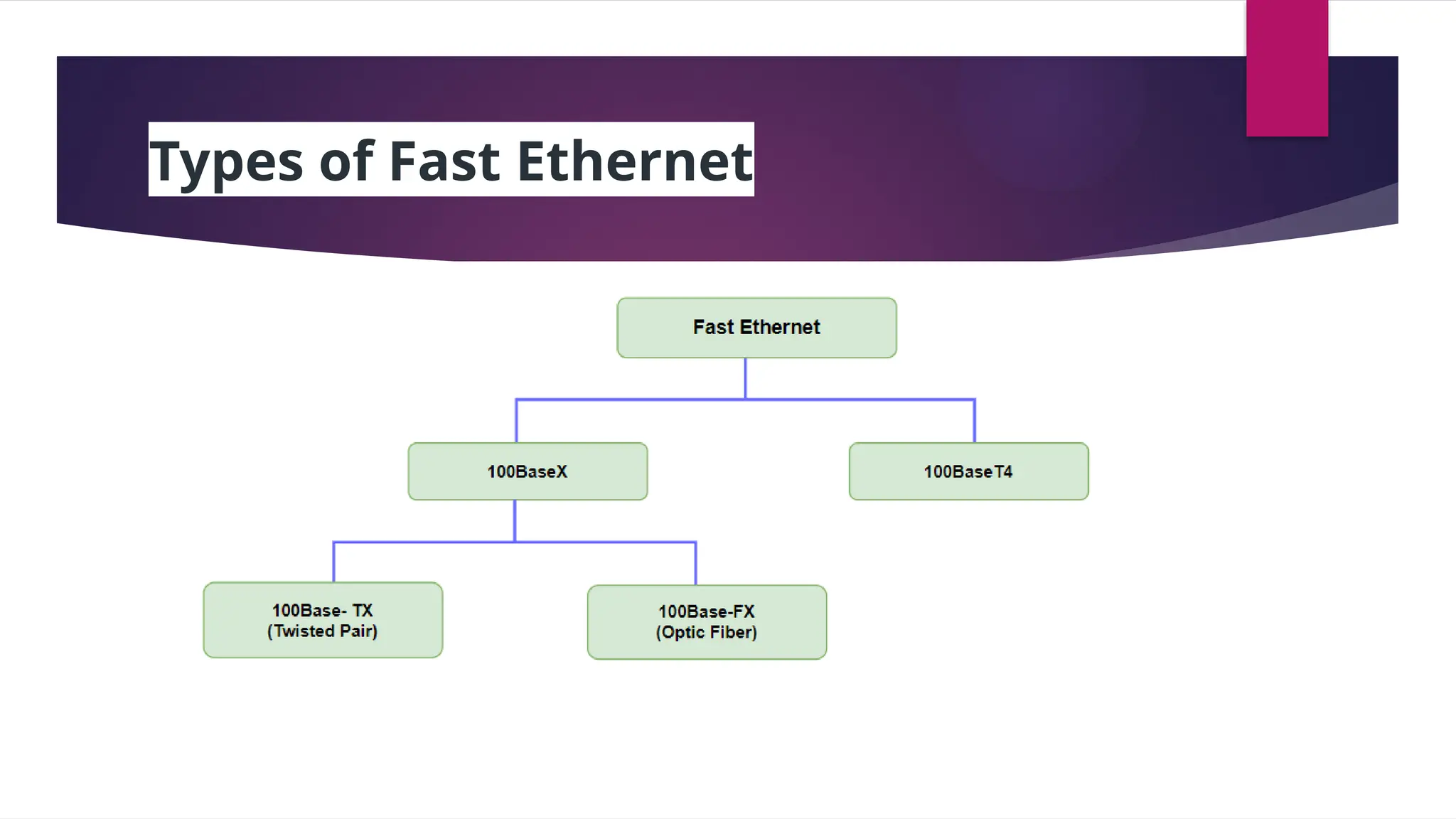 Types of Fast Ethernet

Fast Ethernet

100BaseX

100BaseT4

100Base- TX
(Twisted Pair)

100Base-FX
(Optic Fiber)